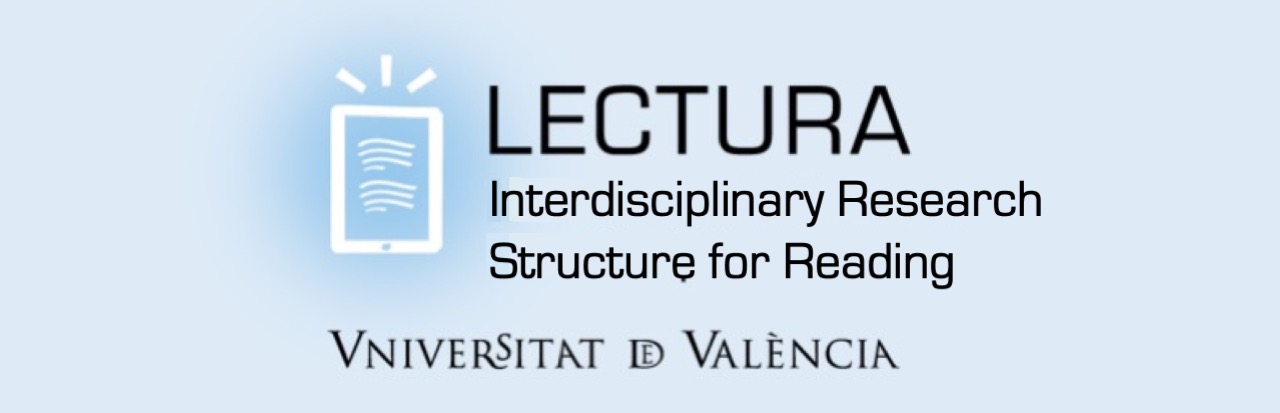 LECTURA
Interdisciplinary Research Structure for Reading

VNIVERSITAT DE VALÈNCIA